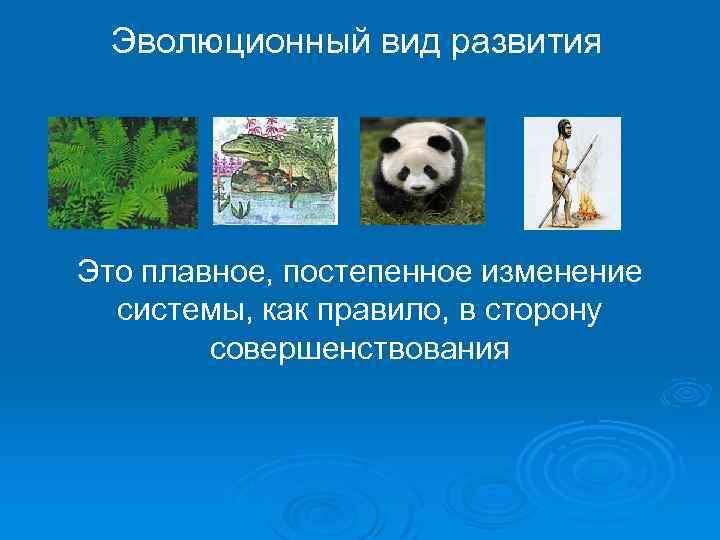 Эволюционный вид развития

Это плавное, постепенное изменение системы, как правило, в сторону совершенствования